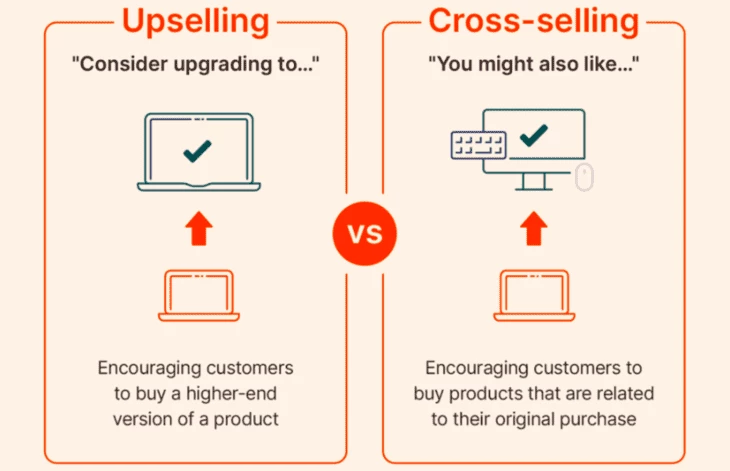 Upselling

"Consider upgrading to..."

Encouraging customers to buy a higher-end version of a product

VS

Cross-selling

"You might also like..."

Encouraging customers to buy products that are related to their original purchase